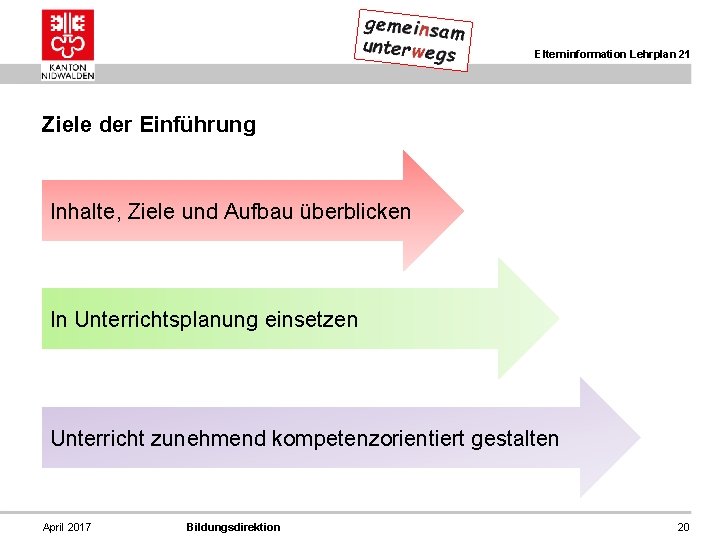 KANTON NIDWALDEN

gemeinsam unterwegs

Elterninformation Lehrplan 21

Ziele der Einführung

Inhalte, Ziele und Aufbau überblicken

In Unterrichtsplanung einsetzen

Unterricht zunehmend kompetenzorientiert gestalten

April 2017 Bildungsdirektion 20